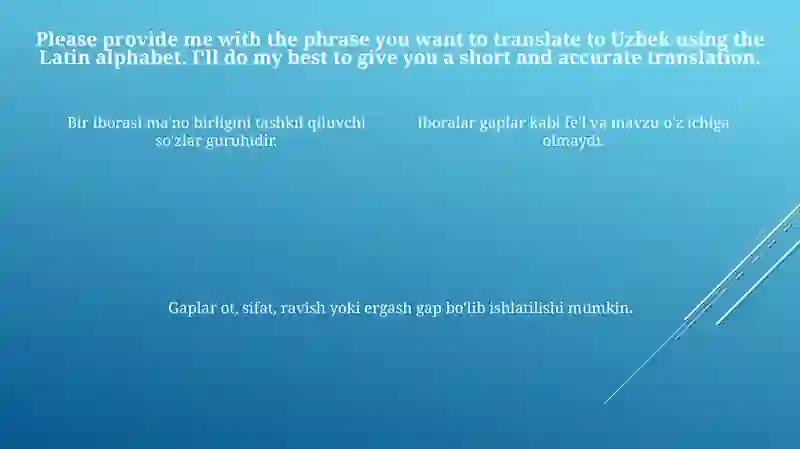 Please provide me with the phrase you want to translate to Uzbek using the Latin alphabet. I'll do my best to give you a short and accurate translation.

Bir iborasi ma'no birligini tashkil qiluvchi so'zlar guruhidir.

Iboralar gaplar kabi fe'l va mavzu o'z ichiga olmaydi.

Gaplar ot, sifat, ravish yoki ergash gap bo'lib ishlatilishi mumkin.